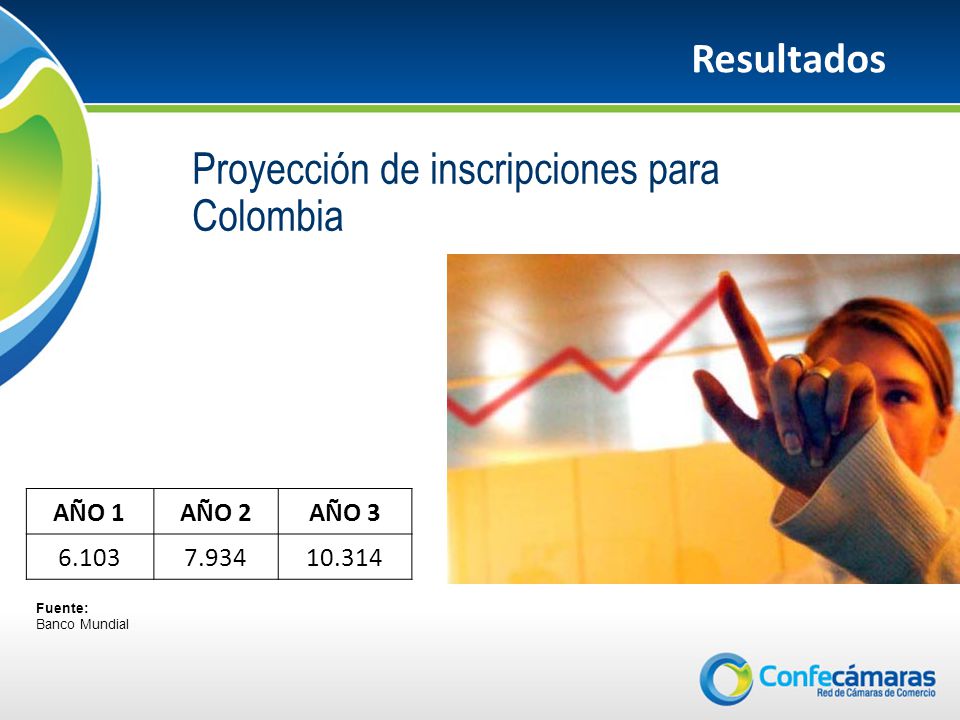 Resultados

Proyección de inscripciones para Colombia

| AÑO 1 | AÑO 2 | AÑO 3 |
|---|---|---|
| 6.103 | 7.934 | 10.314 |

Fuente:
Banco Mundial

Confecámaras
Red de Cámaras de Comercio